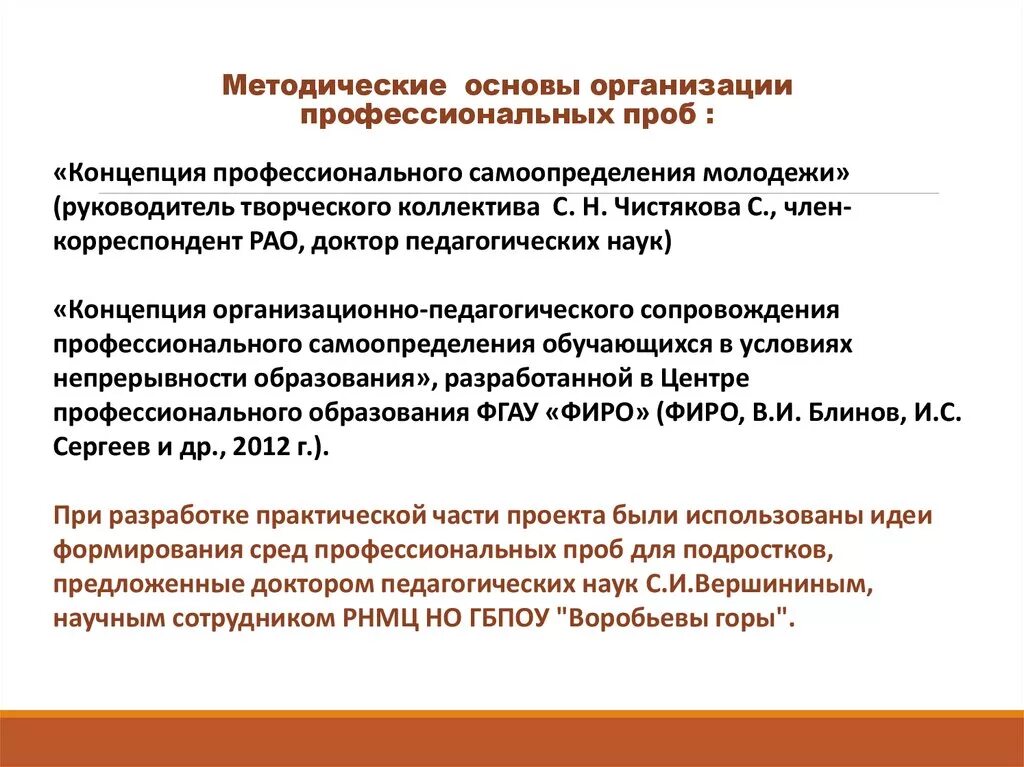 Методические основы организации профессиональных проб :

«Концепция профессионального самоопределения молодежи» (руководитель творческого коллектива С. Н. Чистякова С., член-корреспондент РАО, доктор педагогических наук)

«Концепция организационно-педагогического сопровождения профессионального самоопределения обучающихся в условиях непрерывности образования», разработанной в Центре профессионального образования ФГАУ «ФИРО» (ФИРО, В.И. Блинов, И.С. Сергеев и др., 2012 г.).

При разработке практической части проекта были использованы идеи формирования сред профессиональных проб для подростков, предложенные доктором педагогических наук С.И.Вершининым, научным сотрудником РНМЦ НО ГБПОУ "Воробьевы горы".